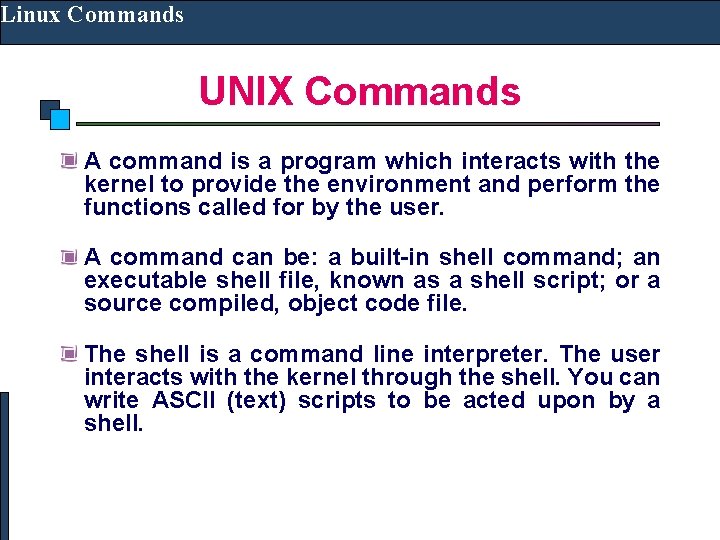 Linux Commands

UNIX Commands

A command is a program which interacts with the kernel to provide the environment and perform the functions called for by the user.

A command can be: a built-in shell command; an executable shell file, known as a shell script; or a source compiled, object code file.

The shell is a command line interpreter. The user interacts with the kernel through the shell. You can write ASCII (text) scripts to be acted upon by a shell.